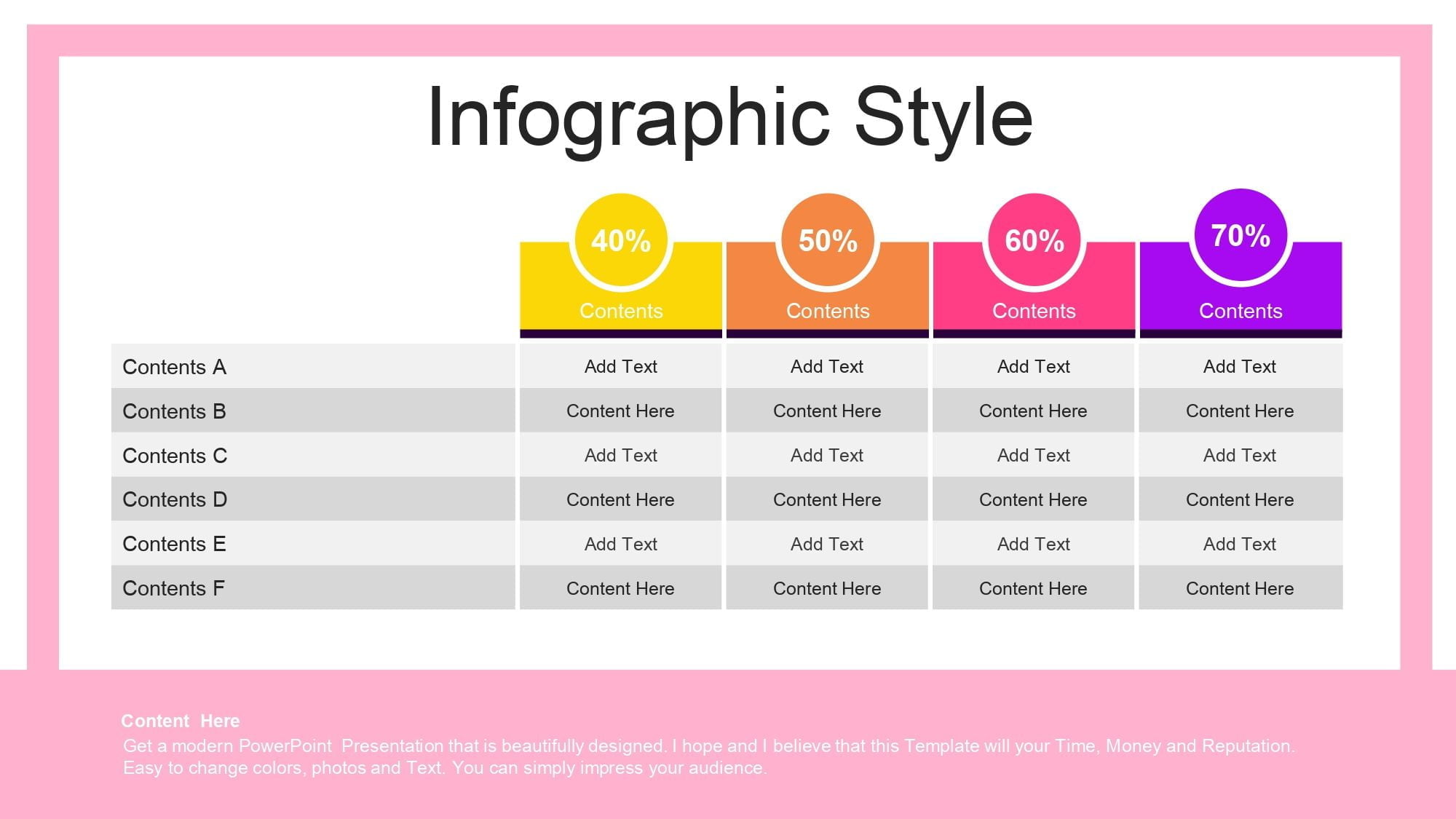 Infographic Style

|  | 40% Contents | 50% Contents | 60% Contents | 70% Contents |
|---|---|---|---|---|
| Contents A | Add Text | Add Text | Add Text | Add Text |
| Contents B | Content Here | Content Here | Content Here | Content Here |
| Contents C | Add Text | Add Text | Add Text | Add Text |
| Contents D | Content Here | Content Here | Content Here | Content Here |
| Contents E | Add Text | Add Text | Add Text | Add Text |
| Contents F | Content Here | Content Here | Content Here | Content Here |

Content Here

Get a modern PowerPoint Presentation that is beautifully designed. I hope and I believe that this Template will your Time, Money and Reputation. Easy to change colors, photos and Text. You can simply impress your audience.